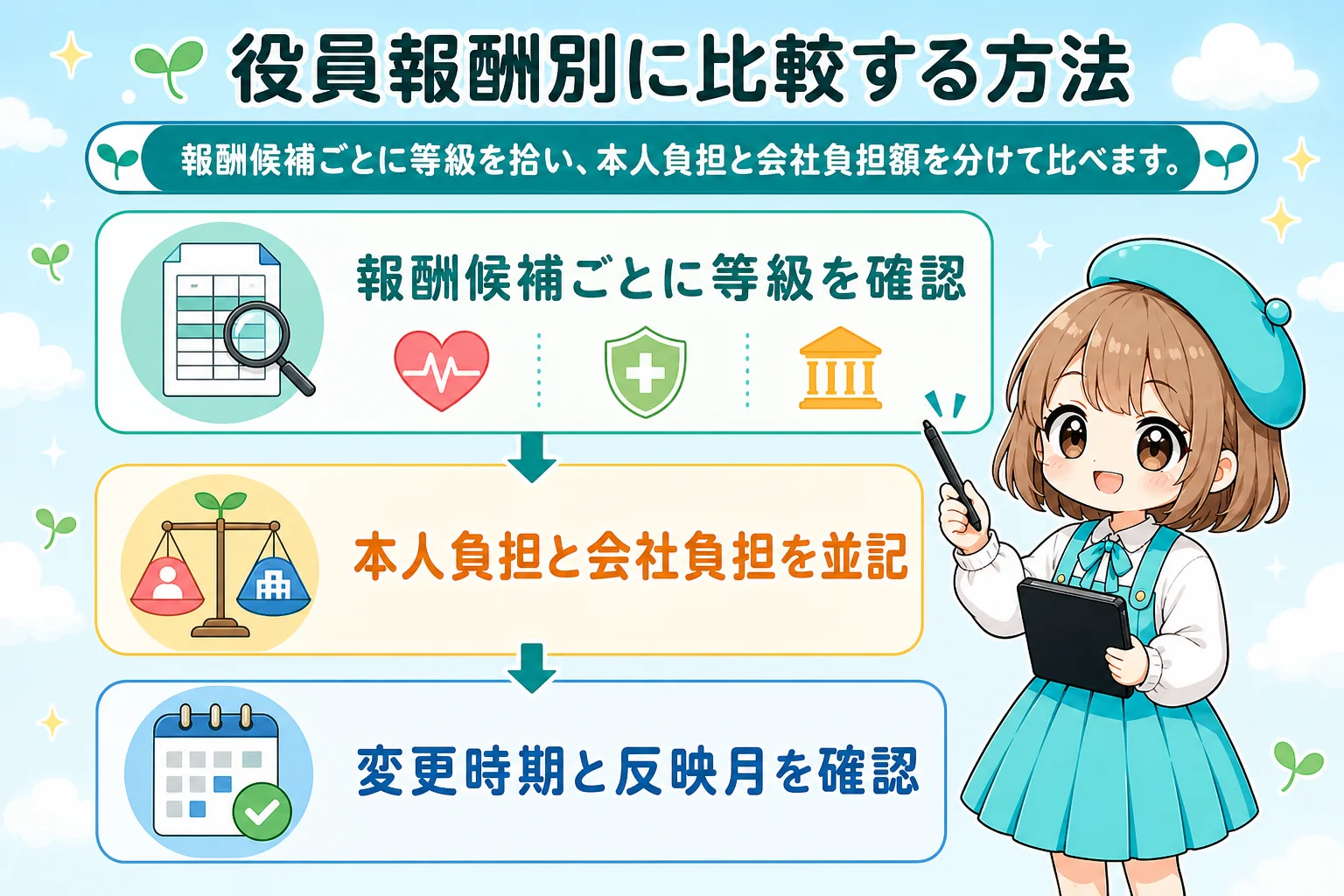 役員報酬別に比較する方法

報酬候補ごとに等級を拾い、本人負担と会社負担額を分けて比べます。

報酬候補ごとに等級を確認

本人負担と会社負担を並記

変更時期と反映月を確認